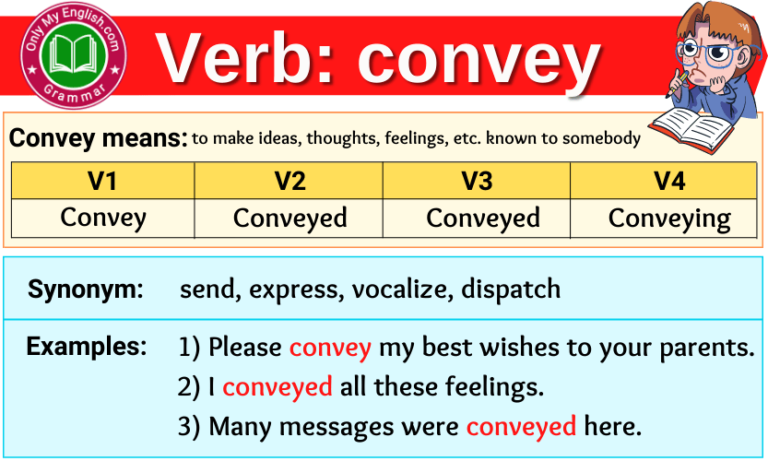 Only My English.com
Grammar

Verb: convey

Convey means: to make ideas, thoughts, feelings, etc. known to somebody

| V1 | V2 | V3 | V4 |
|---|---|---|---|
| Convey | Conveyed | Conveyed | Conveying |

Synonym: send, express, vocalize, dispatch

Examples: 1) Please convey my best wishes to your parents.
2) I conveyed all these feelings.
3) Many messages were conveyed here.